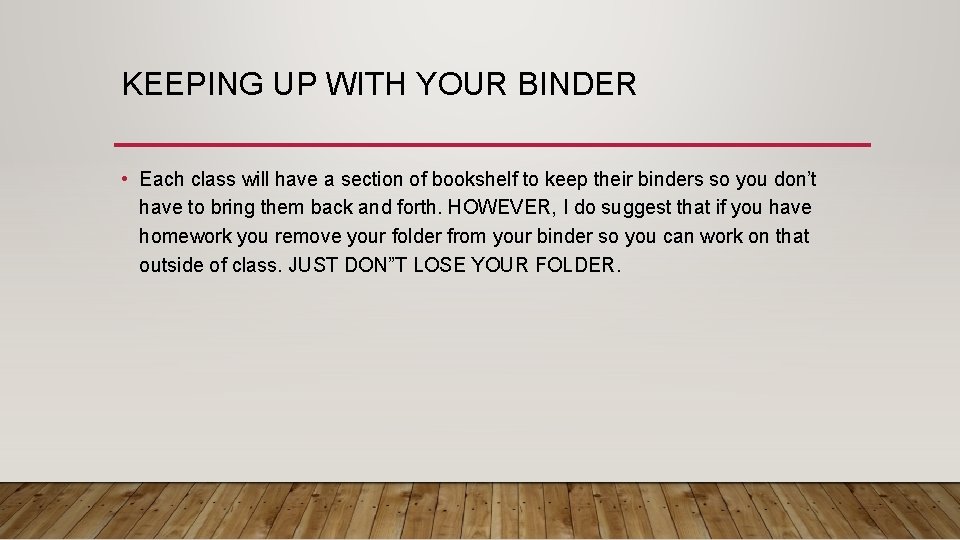 KEEPING UP WITH YOUR BINDER

• Each class will have a section of bookshelf to keep their binders so you don’t have to bring them back and forth. HOWEVER, I do suggest that if you have homework you remove your folder from your binder so you can work on that outside of class. JUST DON”T LOSE YOUR FOLDER.